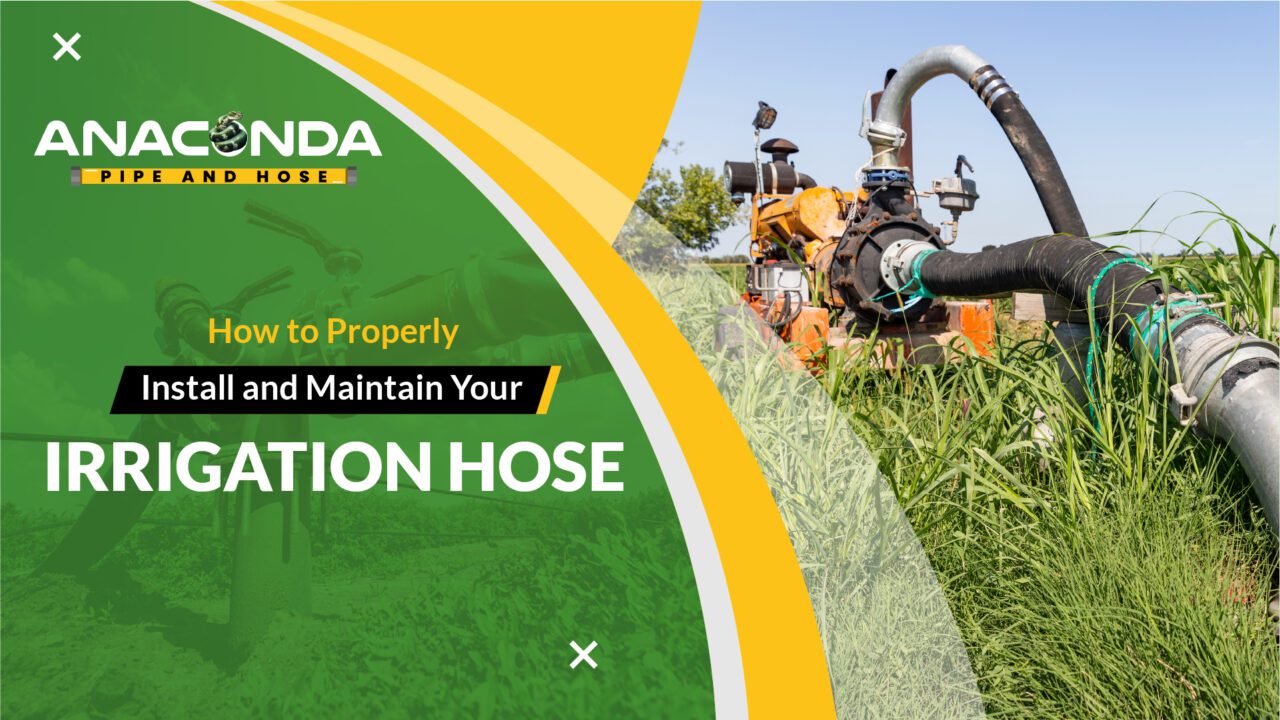 ANACONDA
PIPE AND HOSE

How to Properly
Install and Maintain Your
IRRIGATION HOSE